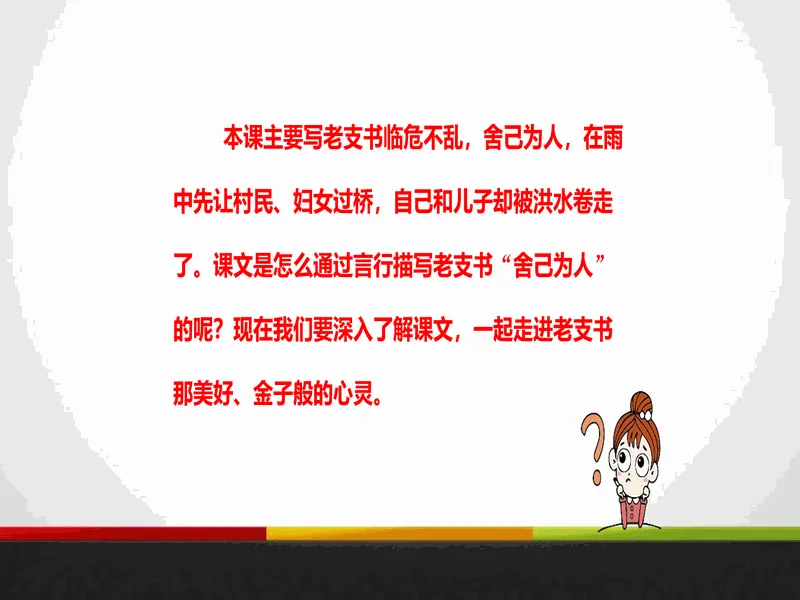 本课主要写老支书临危不乱，舍己为人，在雨中先让村民、妇女过桥，自己和儿子却被洪水卷走了。课文是怎么通过言行描写老支书“舍己为人”的呢？现在我们要深入了解课文，一起走进老支书那美好、金子般的心灵。